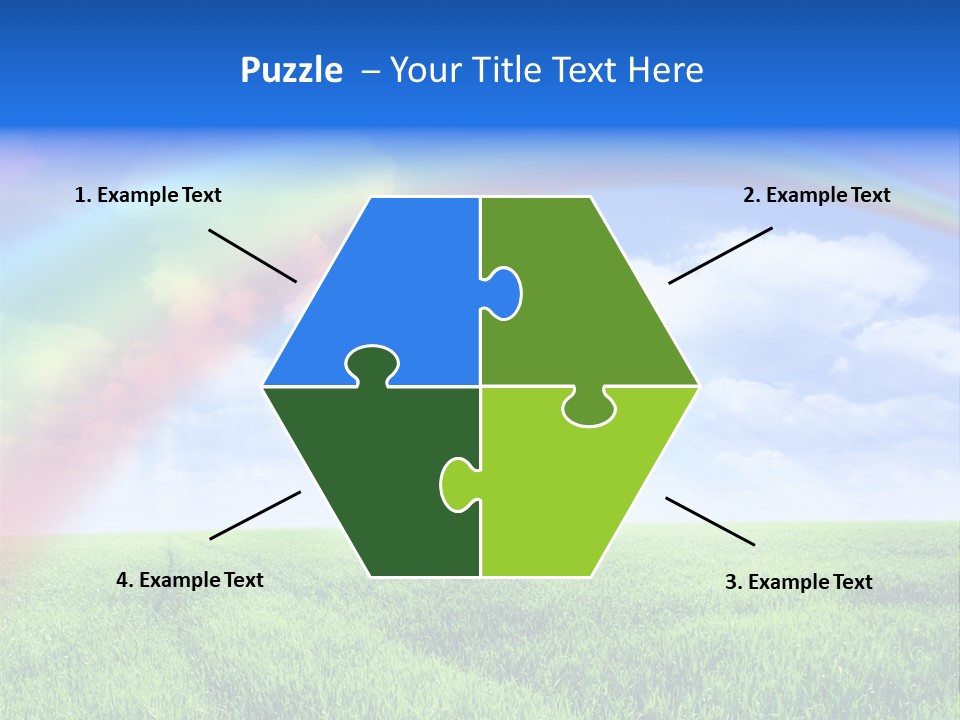 Puzzle – Your Title Text Here

1. Example Text

2. Example Text

4. Example Text

3. Example Text